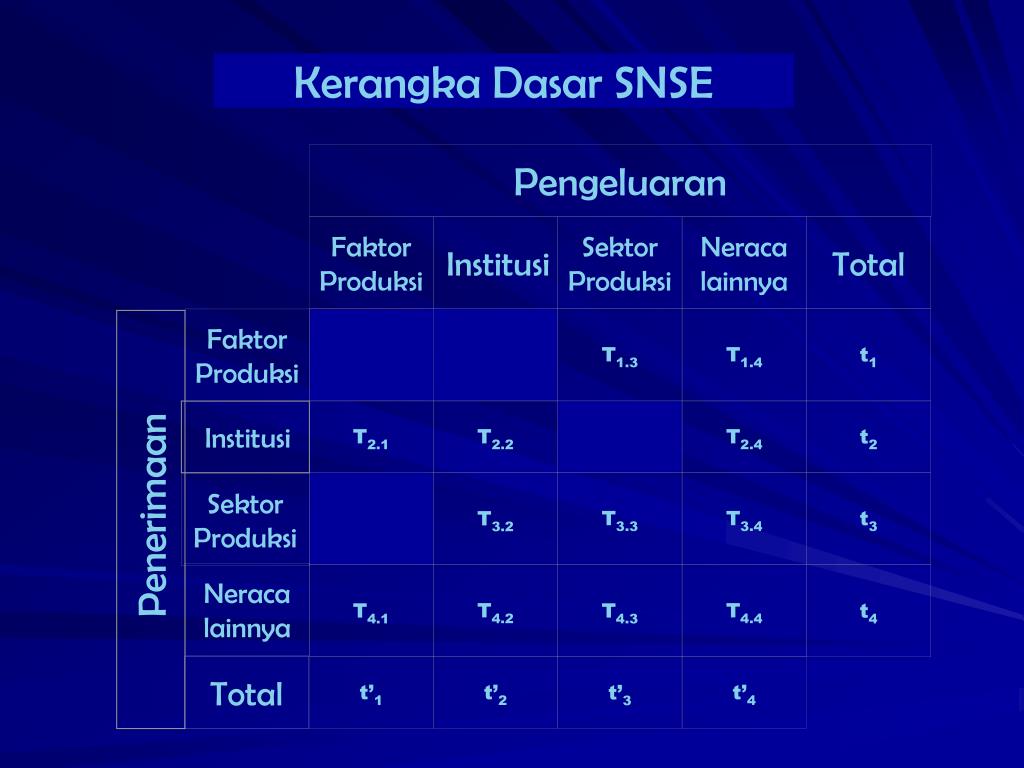 Kerangka Dasar SNSE

| | | Pengeluaran | | | | |
|---|---|---|---|---|---|---|
| | | Faktor Produksi | Institusi | Sektor Produksi | Neraca lainnya | Total |
| Penerimaan | Faktor Produksi | | | $T_{1.3}$ | $T_{1.4}$ | $t_1$ |
| | Institusi | $T_{2.1}$ | $T_{2.2}$ | | $T_{2.4}$ | $t_2$ |
| | Sektor Produksi | | $T_{3.2}$ | $T_{3.3}$ | $T_{3.4}$ | $t_3$ |
| | Neraca lainnya | $T_{4.1}$ | $T_{4.2}$ | $T_{4.3}$ | $T_{4.4}$ | $t_4$ |
| | Total | $t'_1$ | $t'_2$ | $t'_3$ | $t'_4$ | |